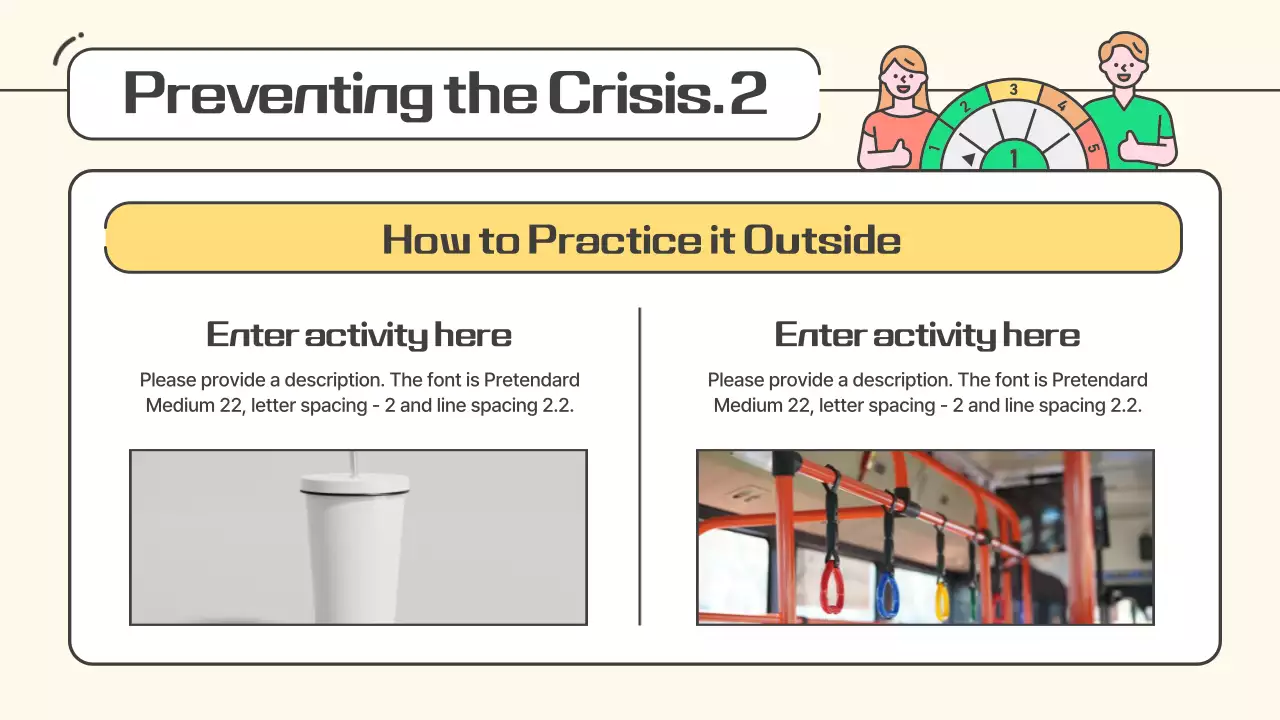 Preventing the Crisis.2

1 2 3 4 5
1

How to Practice it Outside

Enter activity here

Please provide a description. The font is Pretendard Medium 22, letter spacing - 2 and line spacing 2.2.

Enter activity here

Please provide a description. The font is Pretendard Medium 22, letter spacing - 2 and line spacing 2.2.